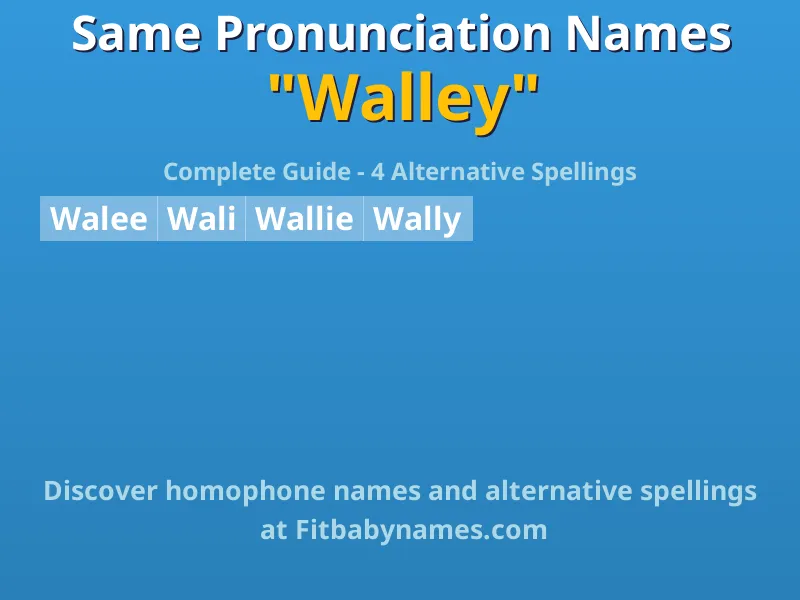 Same Pronunciation Names
"Walley"

Complete Guide - 4 Alternative Spellings

| Walee | Wali | Wallie | Wally |
|---|---|---|---|

Discover homophone names and alternative spellings at Fitbabynames.com